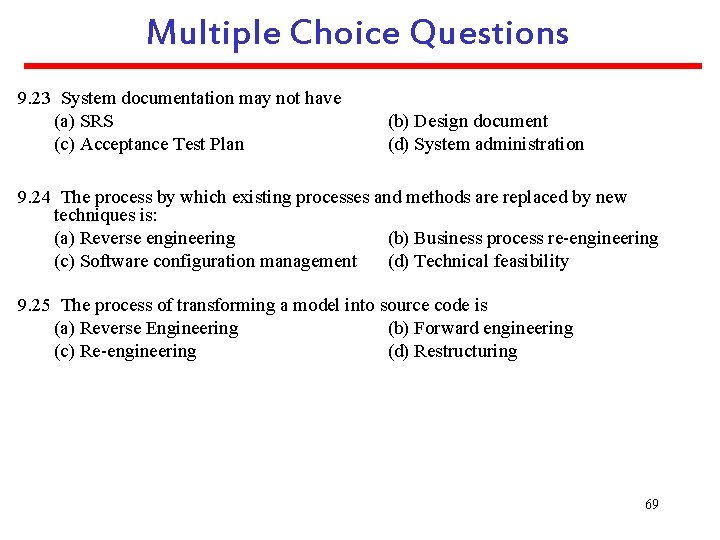 Multiple Choice Questions

9.23 System documentation may not have
(a) SRS
(b) Design document
(c) Acceptance Test Plan
(d) System administration

9.24 The process by which existing processes and methods are replaced by new techniques is:
(a) Reverse engineering
(b) Business process re-engineering
(c) Software configuration management
(d) Technical feasibility

9.25 The process of transforming a model into source code is
(a) Reverse Engineering
(b) Forward engineering
(c) Re-engineering
(d) Restructuring

69